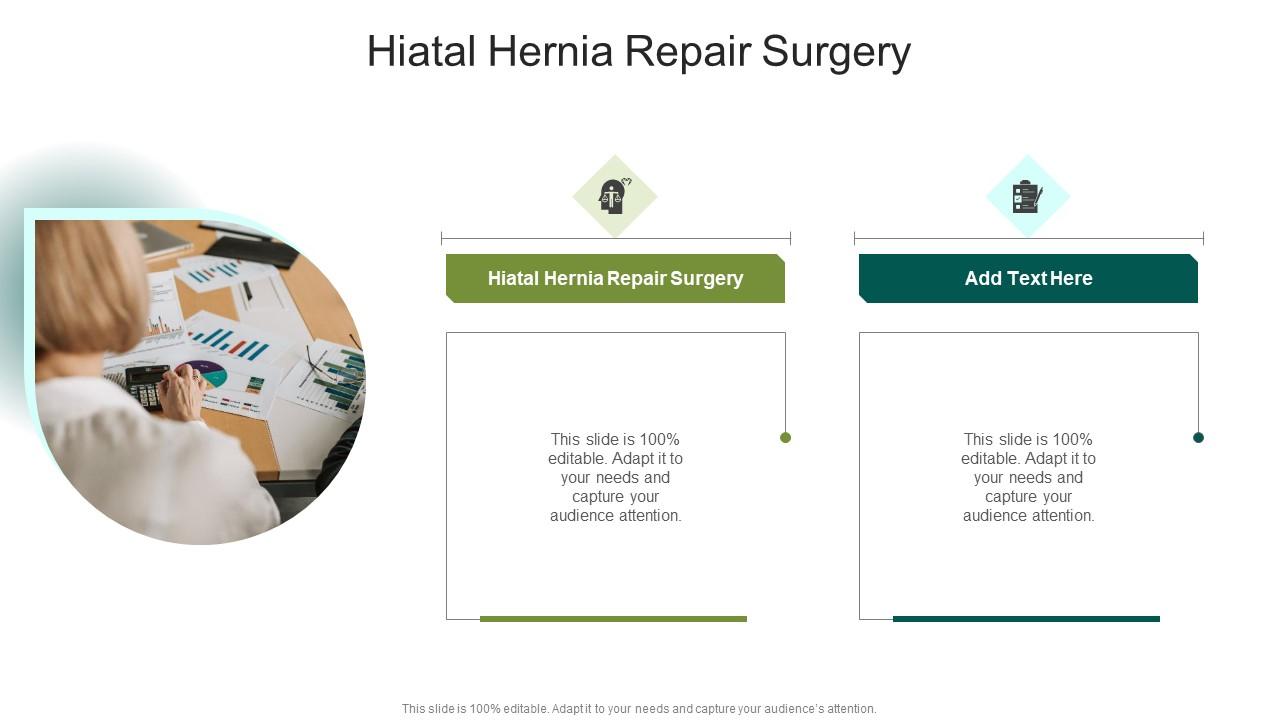 Hiatal Hernia Repair Surgery

Hiatal Hernia Repair Surgery

This slide is 100% editable. Adapt it to your needs and capture your audience attention.

Add Text Here

This slide is 100% editable. Adapt it to your needs and capture your audience attention.

This slide is 100% editable. Adapt it to your needs and capture your audience's attention.